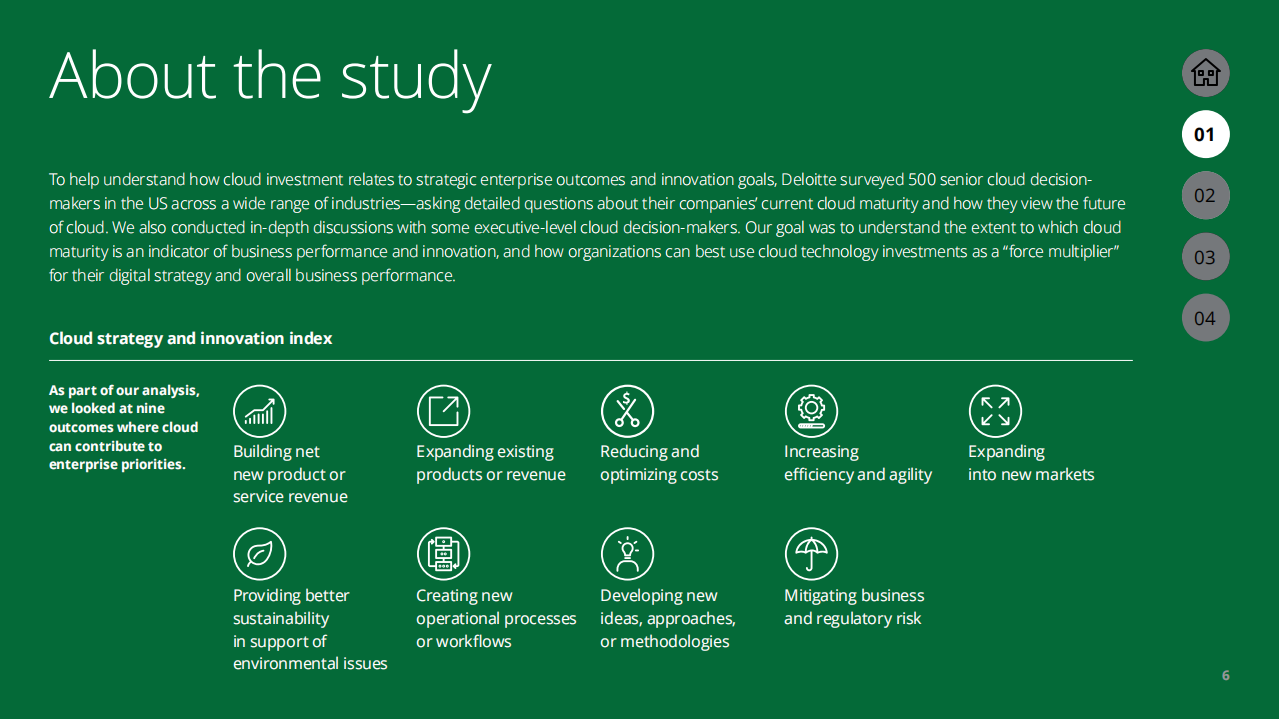 About the study

01
02
03
04

To help understand how cloud investment relates to strategic enterprise outcomes and innovation goals, Deloitte surveyed 500 senior cloud decision-makers in the US across a wide range of industries—asking detailed questions about their companies' current cloud maturity and how they view the future of cloud. We also conducted in-depth discussions with some executive-level cloud decision-makers. Our goal was to understand the extent to which cloud maturity is an indicator of business performance and innovation, and how organizations can best use cloud technology investments as a "force multiplier" for their digital strategy and overall business performance.

Cloud strategy and innovation index

As part of our analysis, we looked at nine outcomes where cloud can contribute to enterprise priorities.

Building net new product or service revenue

Expanding existing products or revenue

Reducing and optimizing costs

Increasing efficiency and agility

Expanding into new markets

Providing better sustainability in support of environmental issues

Creating new operational processes or workflows

Developing new ideas, approaches, or methodologies

Mitigating business and regulatory risk

6